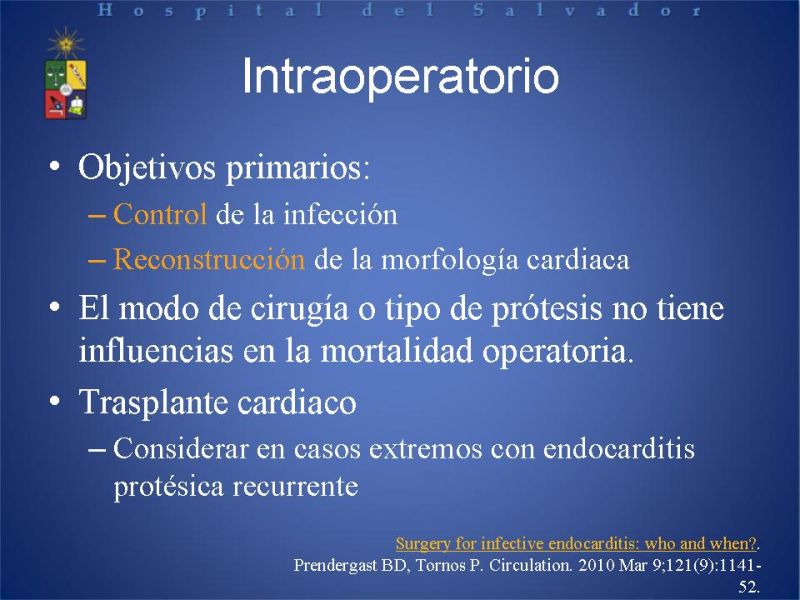 Hospital del Salvador

Intraoperatorio

• Objetivos primarios:
– Control de la infección
– Reconstrucción de la morfología cardiaca
• El modo de cirugía o tipo de prótesis no tiene influencias en la mortalidad operatoria.
• Trasplante cardiaco
– Considerar en casos extremos con endocarditis protésica recurrente

Surgery for infective endocarditis: who and when?. Prendergast BD, Tornos P. Circulation. 2010 Mar 9;121(9):1141-52.